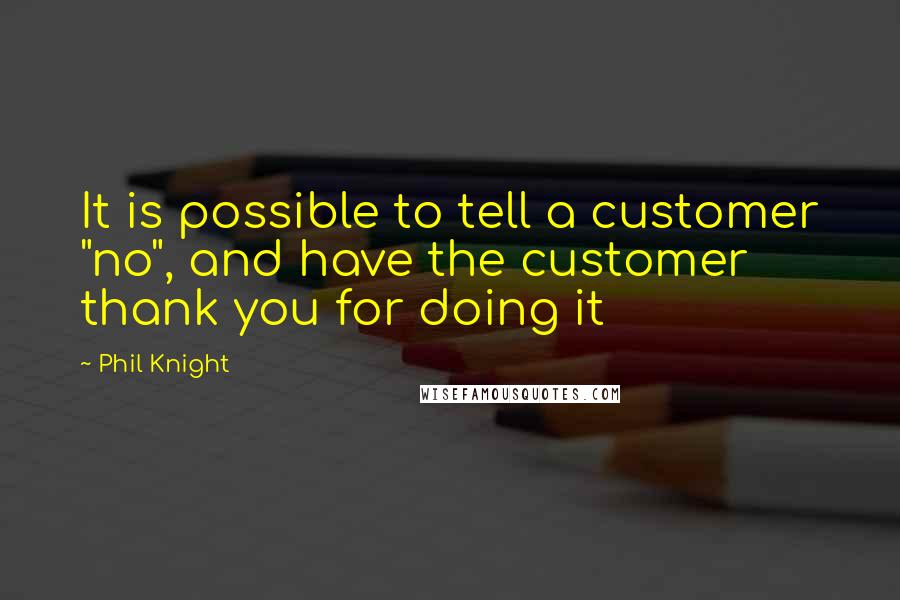 It is possible to tell a customer "no", and have the customer thank you for doing it

~ Phil Knight

WISEFAMOUSQUOTES.COM